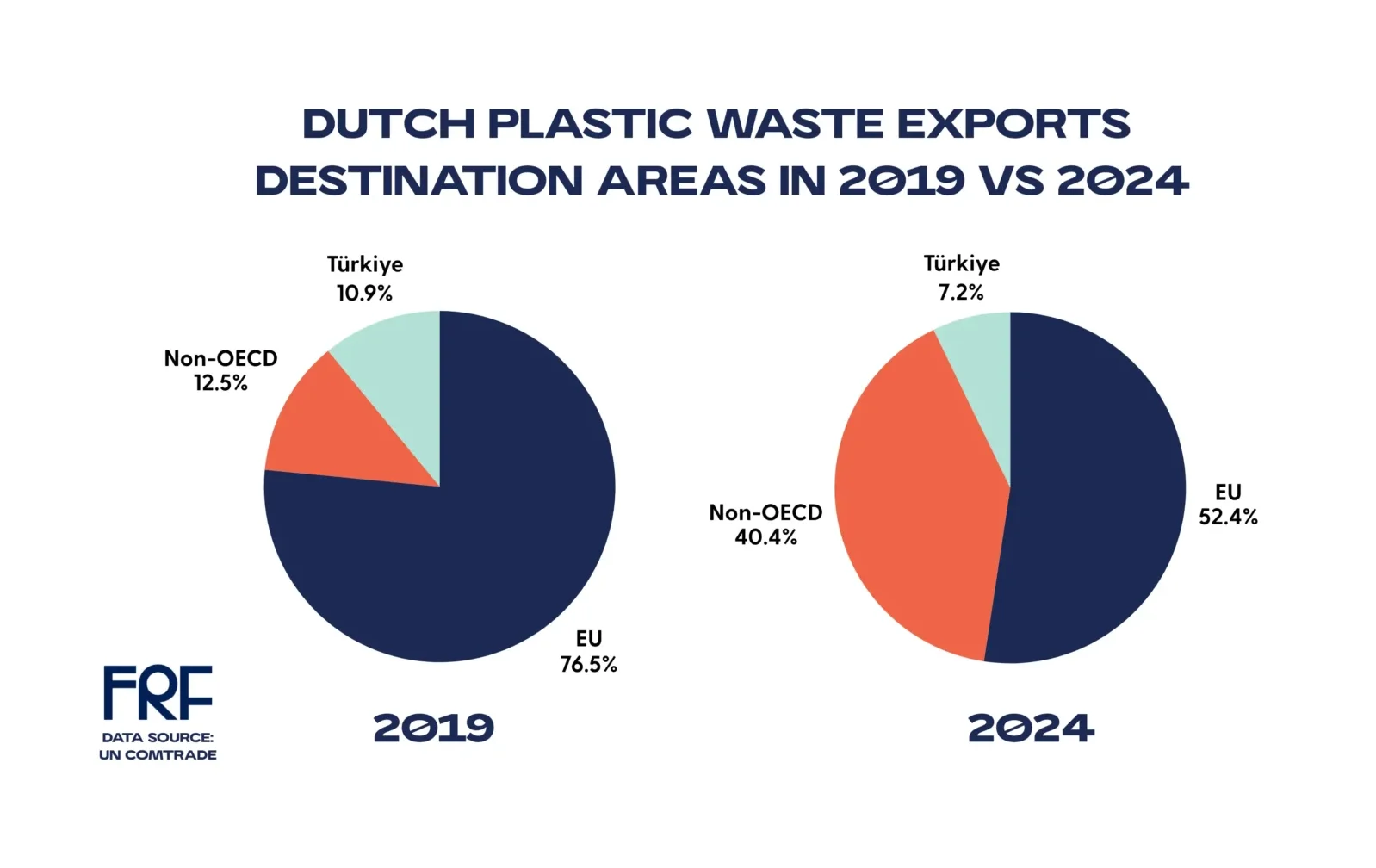 DUTCH PLASTIC WASTE EXPORTS DESTINATION AREAS IN 2019 VS 2024

Türkiye
10.9%

Non-OECD
12.5%

EU
76.5%

2019

Türkiye
7.2%

Non-OECD
40.4%

EU
52.4%

2024

FRF
DATA SOURCE:
UN COMTRADE